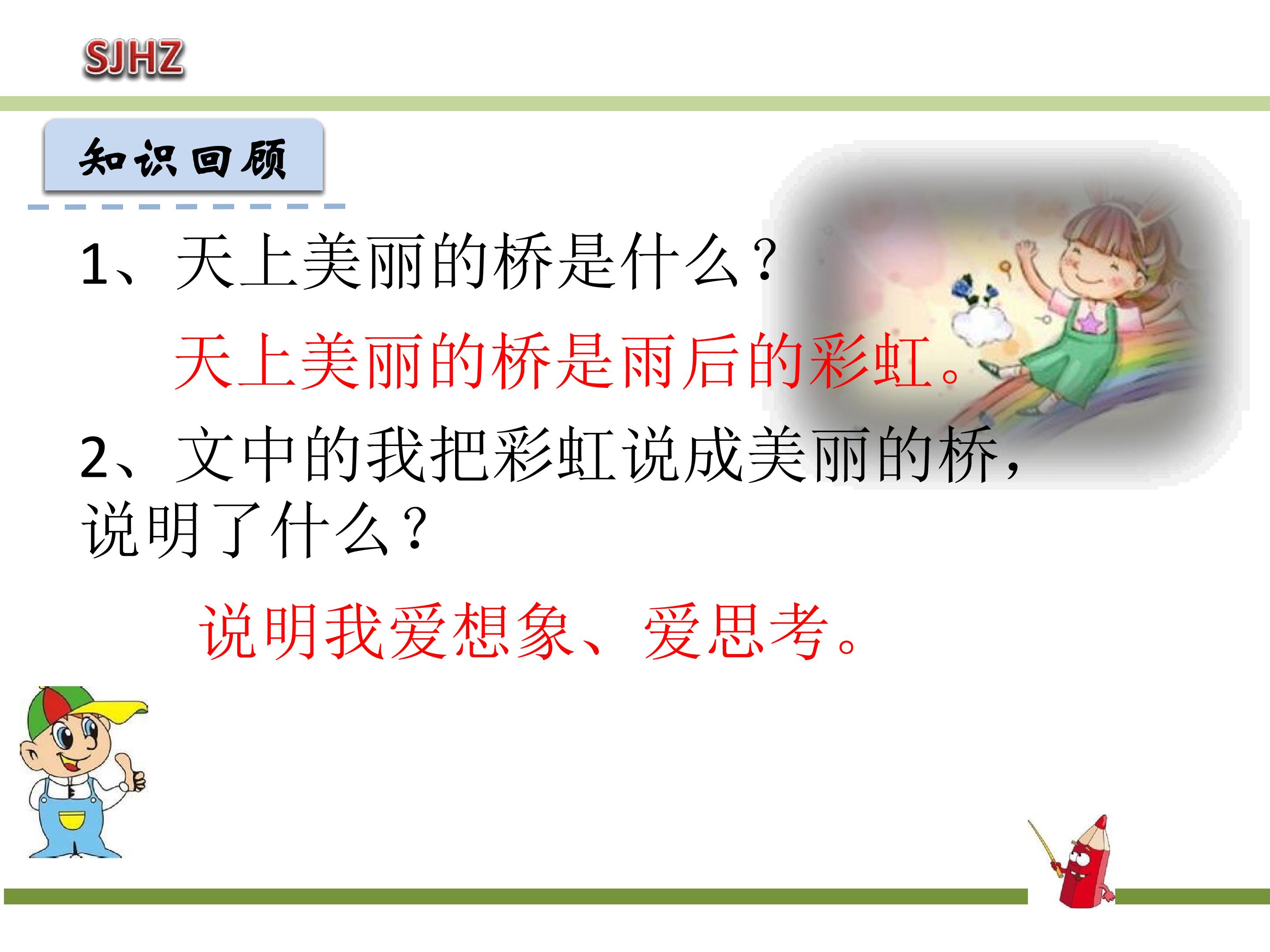 SJHZ

知识回顾

1、天上美丽的桥是什么？

天上美丽的桥是雨后的彩虹。

2、文中的我把彩虹说成美丽的桥，说明了什么？

说明我爱想象、爱思考。